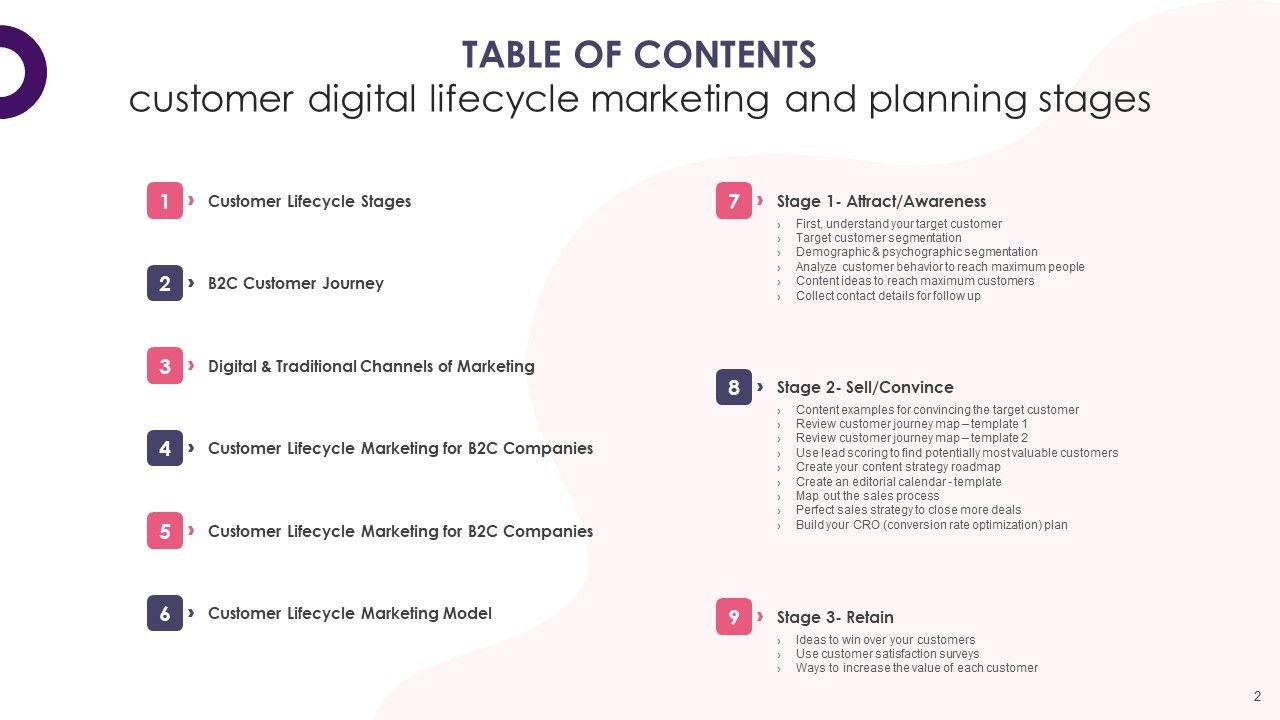 TABLE OF CONTENTS
customer digital lifecycle marketing and planning stages

1 › Customer Lifecycle Stages

2 › B2C Customer Journey

3 › Digital & Traditional Channels of Marketing

4 › Customer Lifecycle Marketing for B2C Companies

5 › Customer Lifecycle Marketing for B2C Companies

6 › Customer Lifecycle Marketing Model

7 › Stage 1- Attract/Awareness
› First, understand your target customer
› Target customer segmentation
› Demographic & psychographic segmentation
› Analyze customer behavior to reach maximum people
› Content ideas to reach maximum customers
› Collect contact details for follow up

8 › Stage 2- Sell/Convince
› Content examples for convincing the target customer
› Review customer journey map – template 1
› Review customer journey map – template 2
› Use lead scoring to find potentially most valuable customers
› Create your content strategy roadmap
› Create an editorial calendar - template
› Map out the sales process
› Perfect sales strategy to close more deals
› Build your CRO (conversion rate optimization) plan

9 › Stage 3- Retain
› Ideas to win over your customers
› Use customer satisfaction surveys
› Ways to increase the value of each customer

2